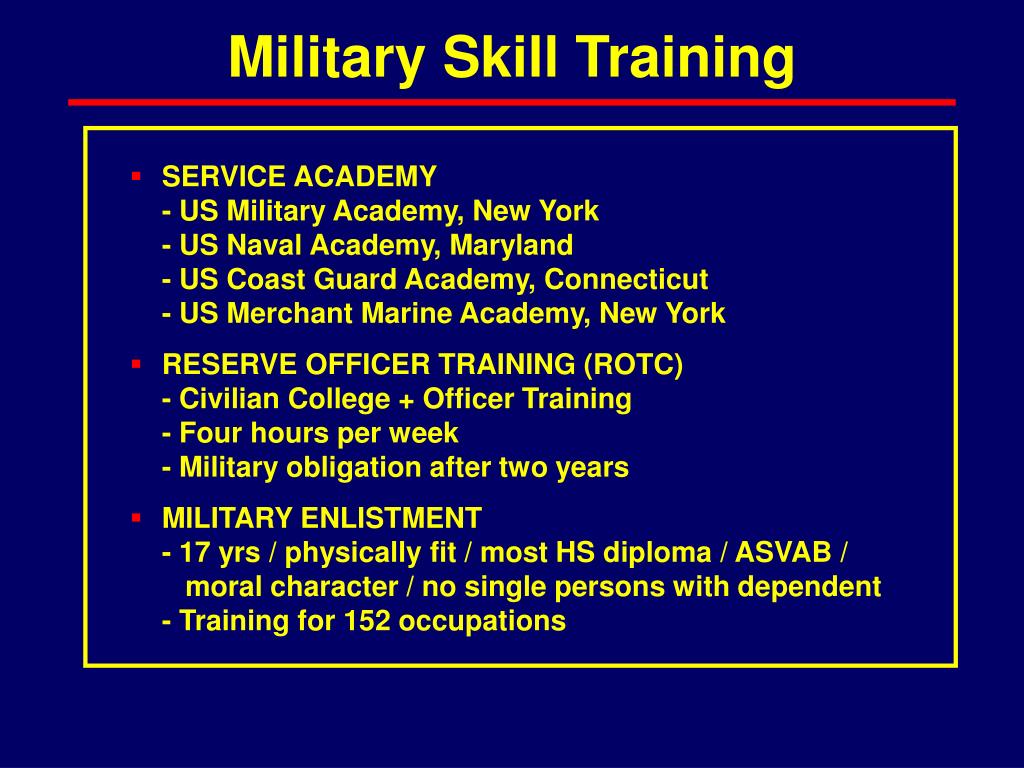 Military Skill Training

▪ SERVICE ACADEMY
- US Military Academy, New York
- US Naval Academy, Maryland
- US Coast Guard Academy, Connecticut
- US Merchant Marine Academy, New York

▪ RESERVE OFFICER TRAINING (ROTC)
- Civilian College + Officer Training
- Four hours per week
- Military obligation after two years

▪ MILITARY ENLISTMENT
- 17 yrs / physically fit / most HS diploma / ASVAB / moral character / no single persons with dependent
- Training for 152 occupations